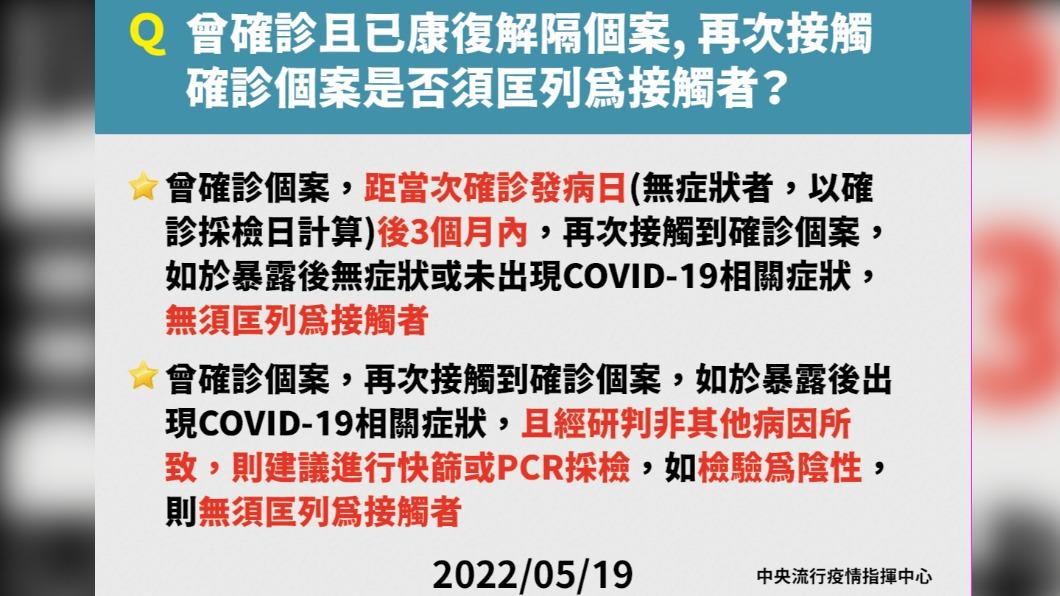 Q 曾確診且已康復解隔個案, 再次接觸確診個案是否須匡列為接觸者？

曾確診個案，距當次確診發病日(無症狀者，以確診採檢日計算)後3個月內，再次接觸到確診個案，如於暴露後無症狀或未出現COVID-19相關症狀，無須匡列為接觸者

曾確診個案，再次接觸到確診個案，如於暴露後出現COVID-19相關症狀，且經研判非其他病因所致，則建議進行快篩或PCR採檢，如檢驗為陰性，則無須匡列為接觸者

2022/05/19

中央流行疫情指揮中心